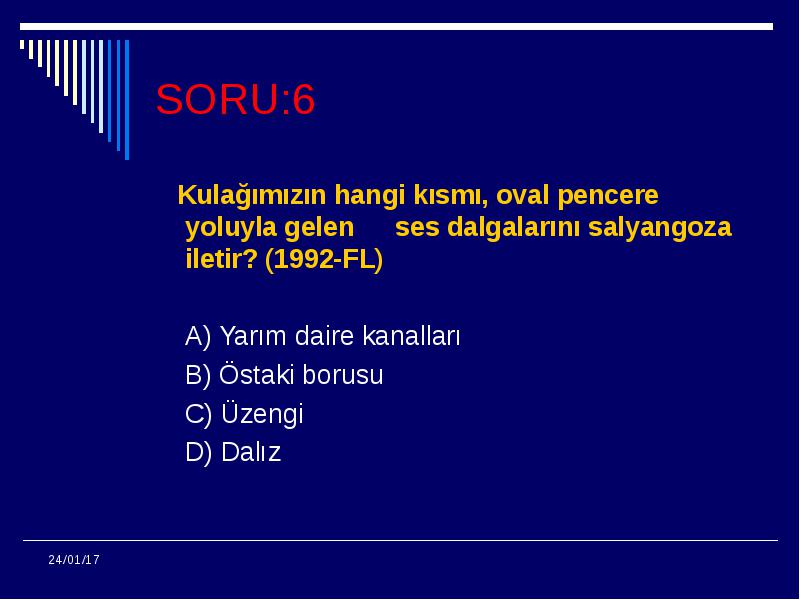 SORU:6

Kulağımızın hangi kısmı, oval pencere yoluyla gelen ses dalgalarını salyangoza iletir? (1992-FL)

A) Yarım daire kanalları
B) Östaki borusu
C) Üzengi
D) Dalız

24/01/17